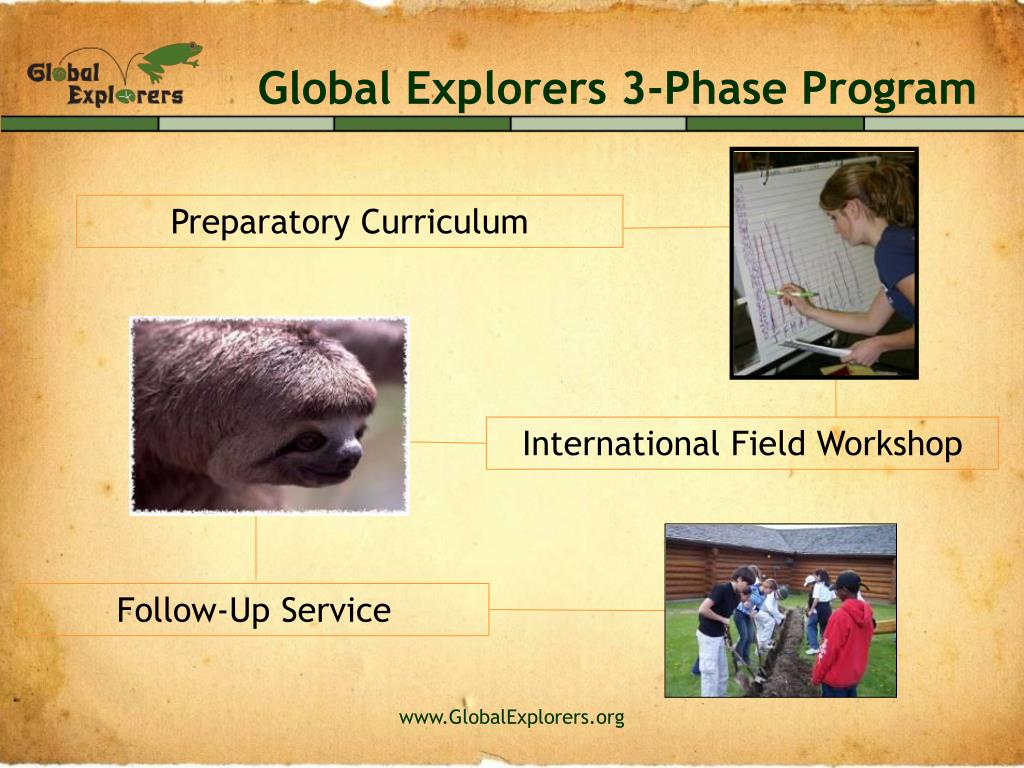 Global Explorers

Global Explorers 3-Phase Program

Preparatory Curriculum

International Field Workshop

Follow-Up Service

www.GlobalExplorers.org